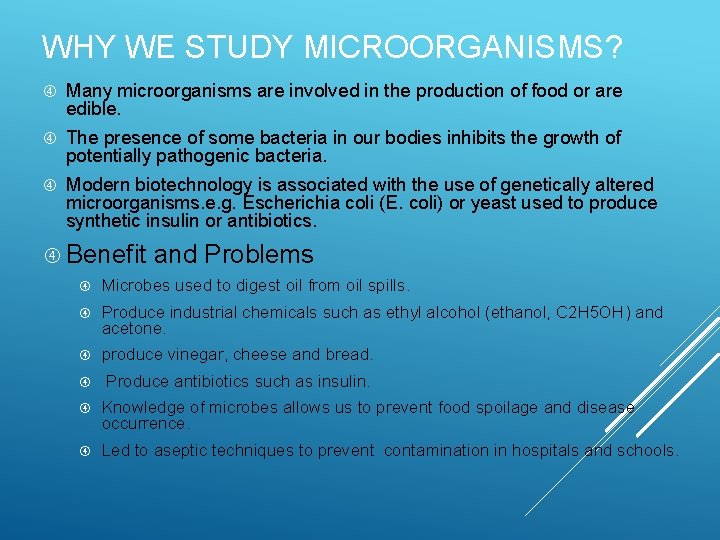 WHY WE STUDY MICROORGANISMS?

Many microorganisms are involved in the production of food or are edible.

The presence of some bacteria in our bodies inhibits the growth of potentially pathogenic bacteria.

Modern biotechnology is associated with the use of genetically altered microorganisms.e.g. Escherichia coli (E. coli) or yeast used to produce synthetic insulin or antibiotics.

Benefit and Problems

Microbes used to digest oil from oil spills.

Produce industrial chemicals such as ethyl alcohol (ethanol, C2H5OH) and acetone.

produce vinegar, cheese and bread.

Produce antibiotics such as insulin.

Knowledge of microbes allows us to prevent food spoilage and disease occurrence.

Led to aseptic techniques to prevent contamination in hospitals and schools.